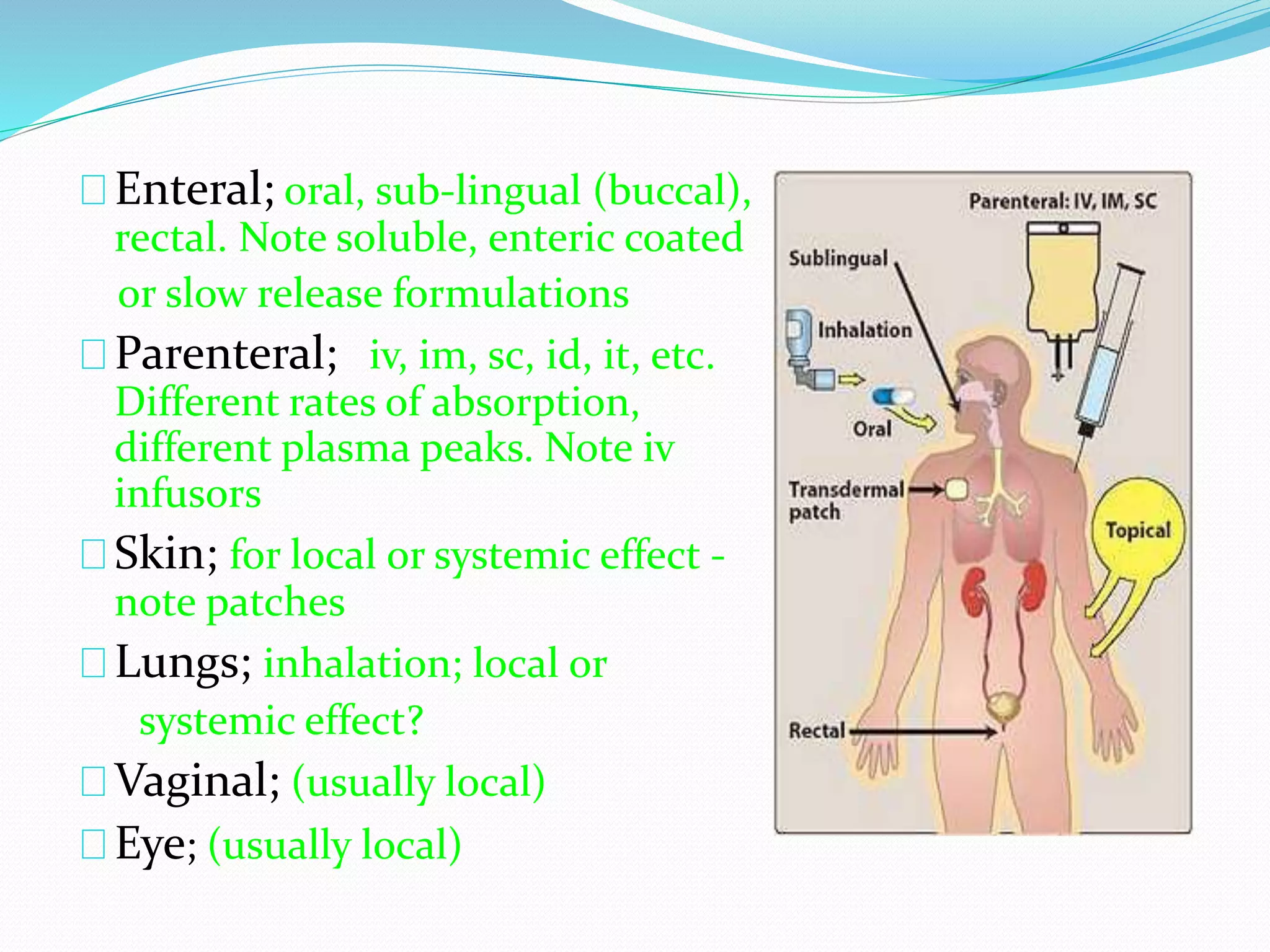 Enteral; oral, sub-lingual (buccal), rectal. Note soluble, enteric coated or slow release formulations

Parenteral; iv, im, sc, id, it, etc. Different rates of absorption, different plasma peaks. Note iv infusors

Skin; for local or systemic effect - note patches

Lungs; inhalation; local or systemic effect?

Vaginal; (usually local)

Eye; (usually local)

Parenteral: IV, IM, SC
Sublingual
Inhalation
Oral
Transdermal patch
Topical
Rectal